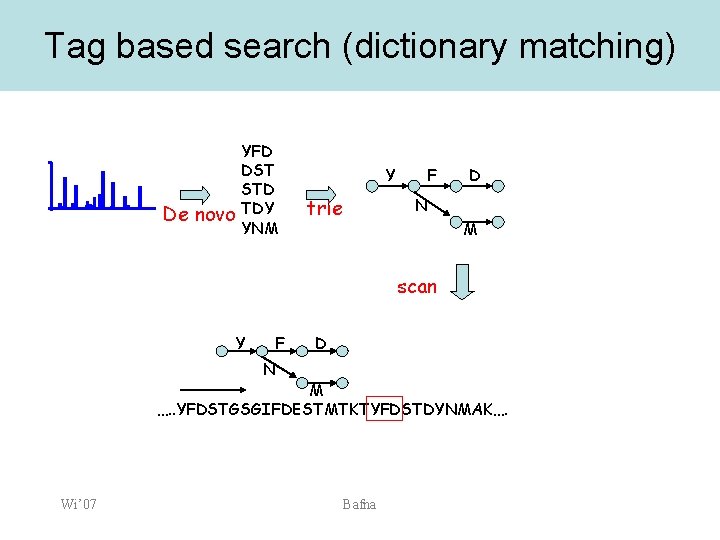 Tag based search (dictionary matching)

De novo

YFD
DST
STD
TDY
YNM

trie

Y F D
N M

scan

Y F D
N M

.....YFDSTGSGIFDESTMTKTYFDSTDYNMAK....

Wi'07

Bafna